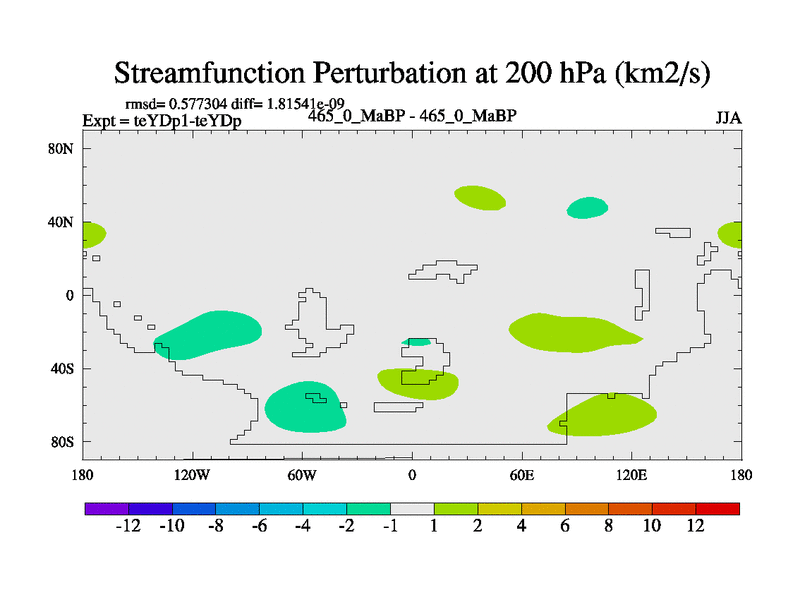 Streamfunction Perturbation at 200 hPa (km2/s)

rmsd= 0.577304 diff= 1.81541e-09
Expt = teYDp1-teYDp

465_0_MaBP - 465_0_MaBP

JJA

80N
40N
0
40S
80S

180
120W
60W
0
60E
120E
180

-12
-10
-8
-6
-4
-2
-1
1
2
4
6
8
10
12